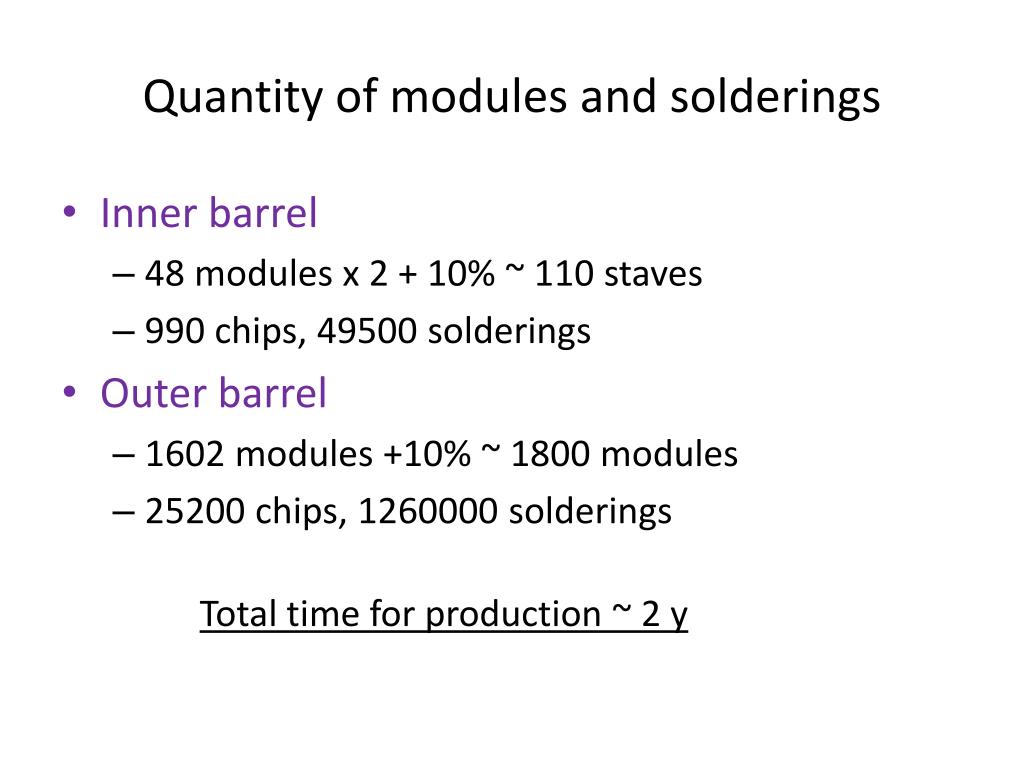 Quantity of modules and solderings

• Inner barrel
– 48 modules x 2 + 10% ~ 110 staves
– 990 chips, 49500 solderings
• Outer barrel
– 1602 modules +10% ~ 1800 modules
– 25200 chips, 1260000 solderings

Total time for production ~ 2 y